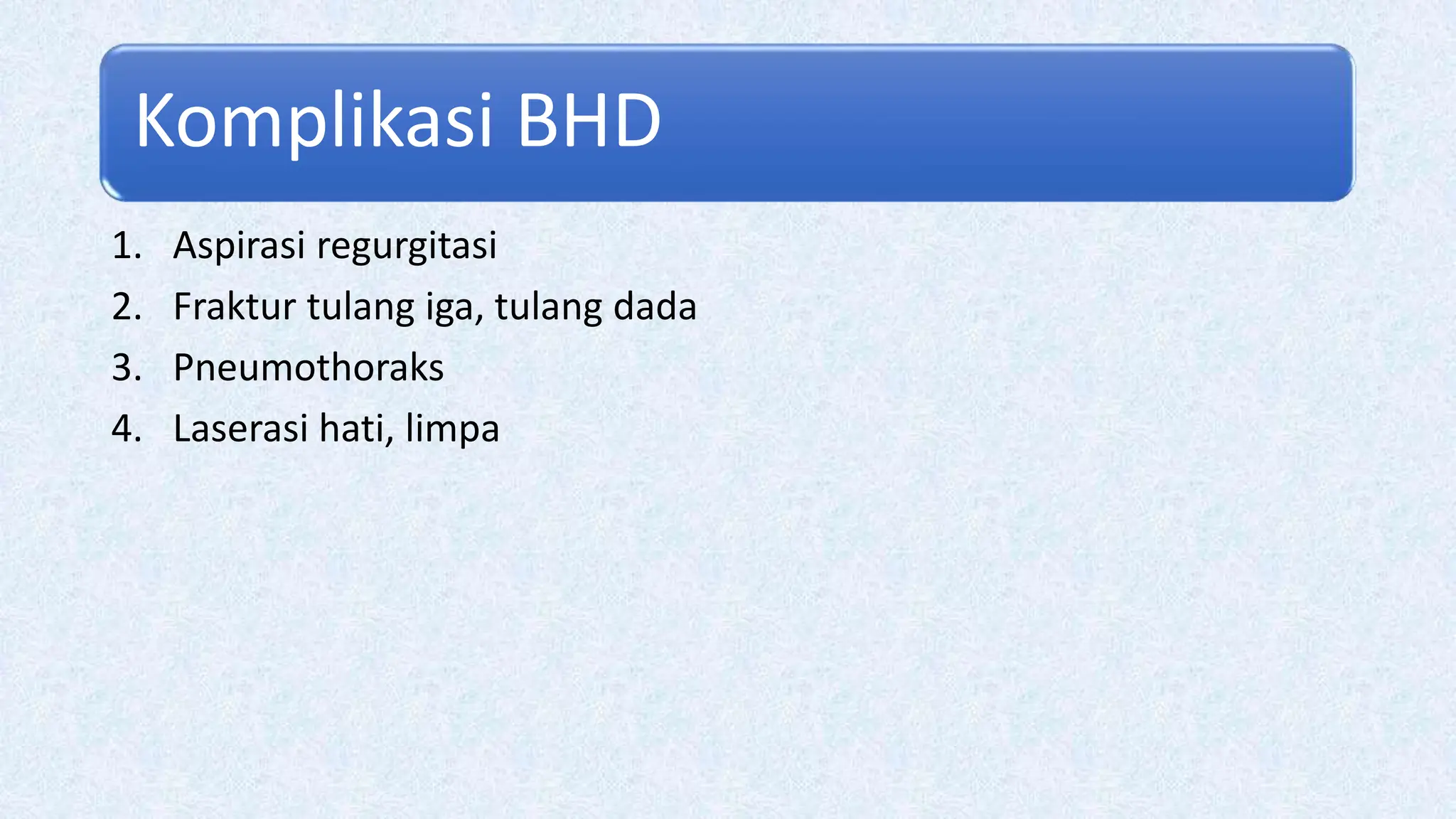 Komplikasi BHD

1. Aspirasi regurgitasi
2. Fraktur tulang iga, tulang dada
3. Pneumothoraks
4. Laserasi hati, limpa